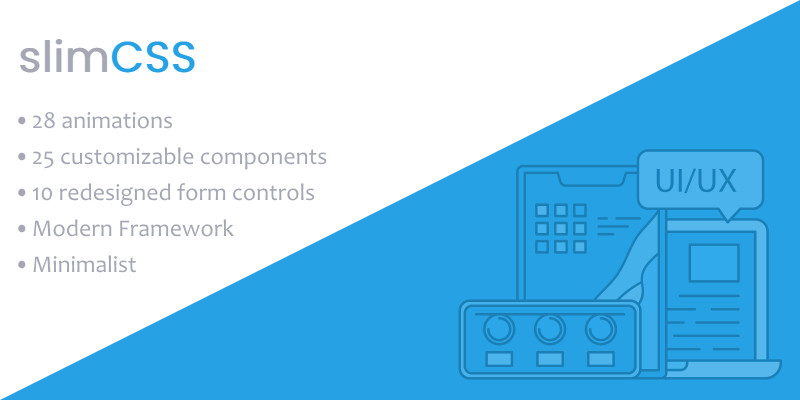 slimCSS

• 28 animations
• 25 customizable components
• 10 redesigned form controls
• Modern Framework
• Minimalist

UI/UX